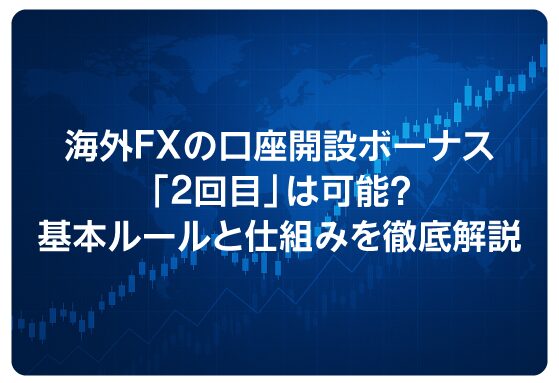 海外FXの口座開設ボーナス
「2回目」は可能?
基本ルールと仕組みを徹底解説